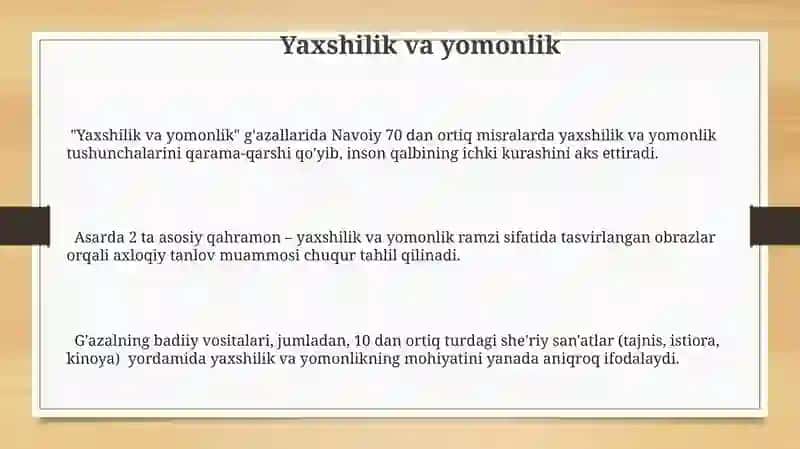 Yaxshilik va yomonlik

"Yaxshilik va yomonlik" g'azallarida Navoiy 70 dan ortiq misralarda yaxshilik va yomonlik tushunchalarini qarama-qarshi qo'yib, inson qalbining ichki kurashini aks ettiradi.

Asarda 2 ta asosiy qahramon – yaxshilik va yomonlik ramzi sifatida tasvirlangan obrazlar orqali axloqiy tanlov muammosi chuqur tahlil qilinadi.

G'azalning badiiy vositalari, jumladan, 10 dan ortiq turdagi she'riy san'atlar (tajnis, istiora, kinoya) yordamida yaxshilik va yomonlikning mohiyatini yanada aniqroq ifodalaydi.